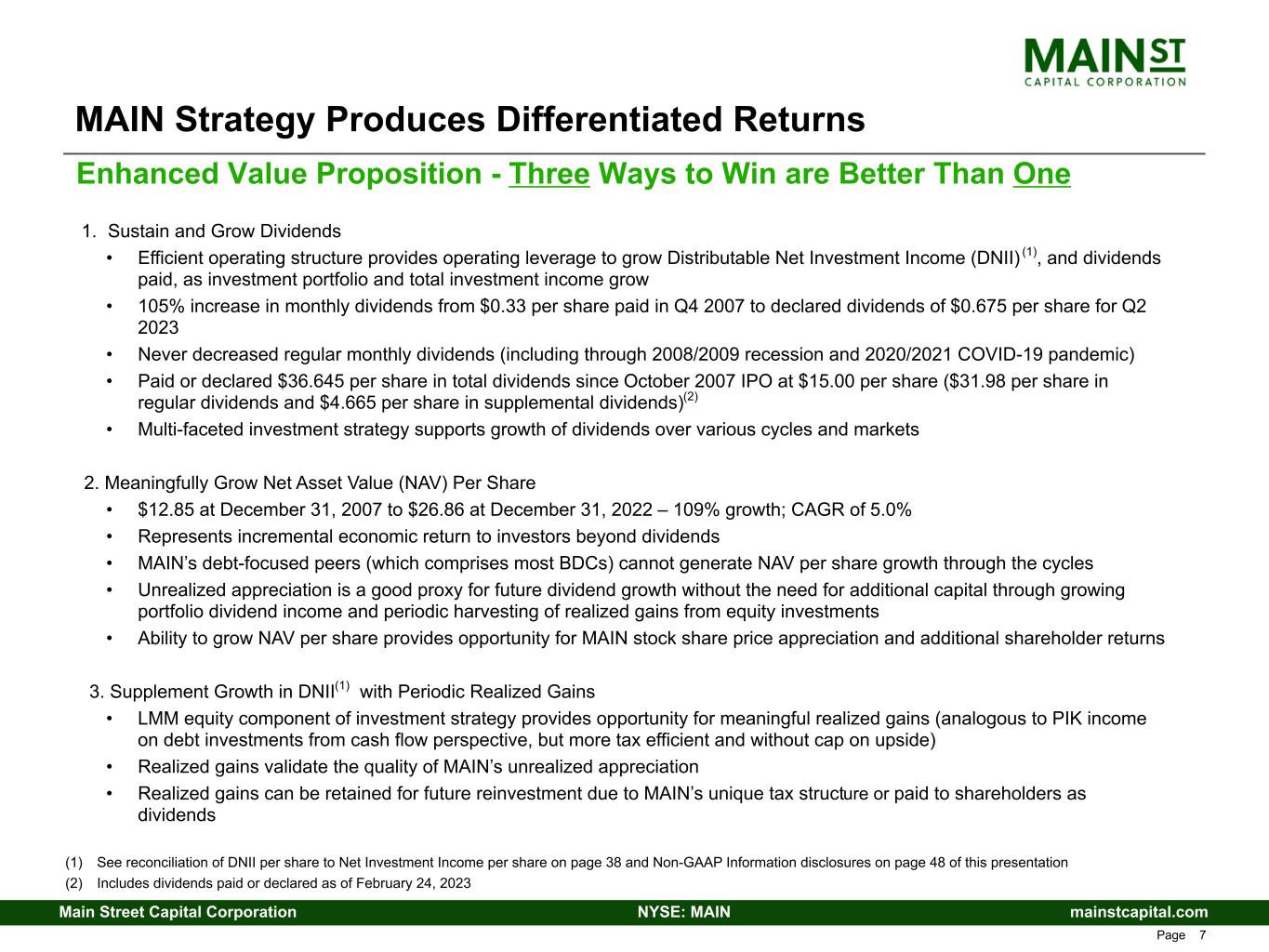 MAIN ST
CAPITAL CORPORATION

MAIN Strategy Produces Differentiated Returns

Enhanced Value Proposition - Three Ways to Win are Better Than One

1. Sustain and Grow Dividends
• Efficient operating structure provides operating leverage to grow Distributable Net Investment Income (DNII)$^{(1)}$, and dividends paid, as investment portfolio and total investment income grow
• 105% increase in monthly dividends from \$0.33 per share paid in Q4 2007 to declared dividends of \$0.675 per share for Q2 2023
• Never decreased regular monthly dividends (including through 2008/2009 recession and 2020/2021 COVID-19 pandemic)
• Paid or declared \$36.645 per share in total dividends since October 2007 IPO at \$15.00 per share (\$31.98 per share in regular dividends and \$4.665 per share in supplemental dividends)$^{(2)}$
• Multi-faceted investment strategy supports growth of dividends over various cycles and markets

2. Meaningfully Grow Net Asset Value (NAV) Per Share
• \$12.85 at December 31, 2007 to \$26.86 at December 31, 2022 – 109% growth; CAGR of 5.0%
• Represents incremental economic return to investors beyond dividends
• MAIN's debt-focused peers (which comprises most BDCs) cannot generate NAV per share growth through the cycles
• Unrealized appreciation is a good proxy for future dividend growth without the need for additional capital through growing portfolio dividend income and periodic harvesting of realized gains from equity investments
• Ability to grow NAV per share provides opportunity for MAIN stock share price appreciation and additional shareholder returns

3. Supplement Growth in DNII$^{(1)}$ with Periodic Realized Gains
• LMM equity component of investment strategy provides opportunity for meaningful realized gains (analogous to PIK income on debt investments from cash flow perspective, but more tax efficient and without cap on upside)
• Realized gains validate the quality of MAIN's unrealized appreciation
• Realized gains can be retained for future reinvestment due to MAIN's unique tax structure or paid to shareholders as dividends

(1) See reconciliation of DNII per share to Net Investment Income per share on page 38 and Non-GAAP Information disclosures on page 48 of this presentation
(2) Includes dividends paid or declared as of February 24, 2023

Main Street Capital Corporation NYSE: MAIN mainstcapital.com
Page 7